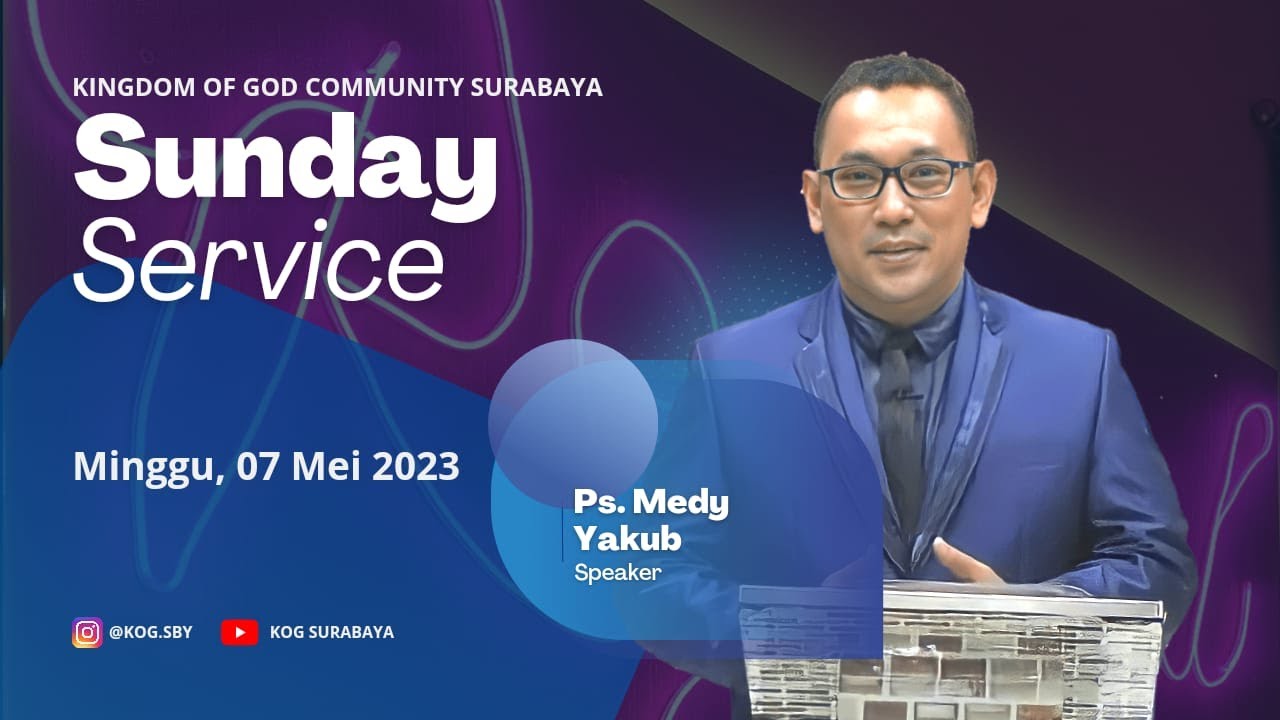 KINGDOM OF GOD COMMUNITY SURABAYA

Sunday
Service

Minggu, 07 Mei 2023

Ps. Medy Yakub
Speaker

@KOG.SBY

KOG SURABAYA